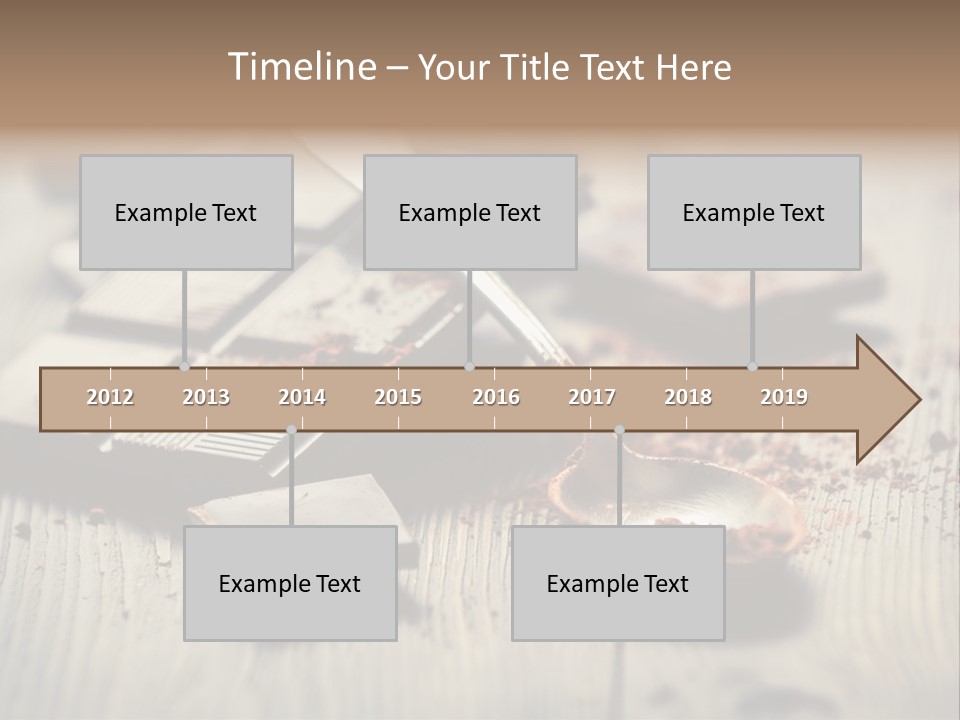 Timeline – Your Title Text Here

Example Text

Example Text

Example Text

2012 2013 2014 2015 2016 2017 2018 2019

Example Text

Example Text